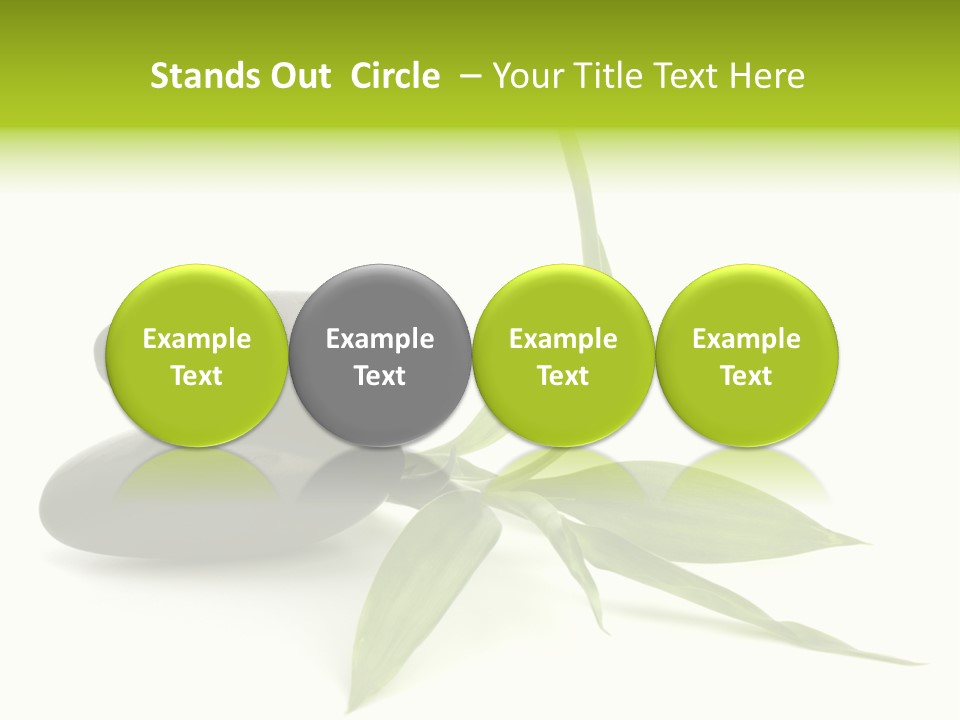 Stands Out Circle – Your Title Text Here

Example Text

Example Text

Example Text

Example Text